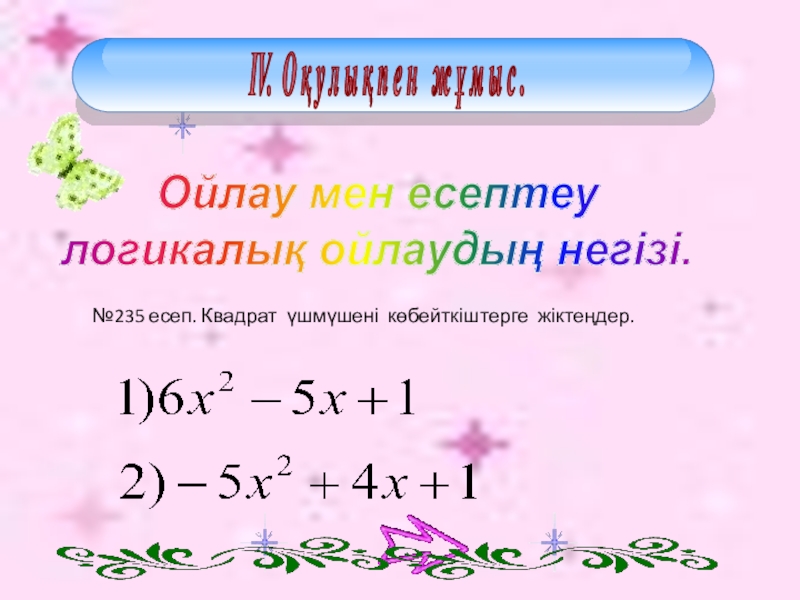 IV. Оқулықпен жұмыс.

Ойлау мен есептеу логикалық ойлаудың негізі.

№235 есеп. Квадрат үшмүшені көбейткіштерге жіктеңдер.

$1) 6x^2 - 5x + 1$

$2) -5x^2 + 4x + 1$